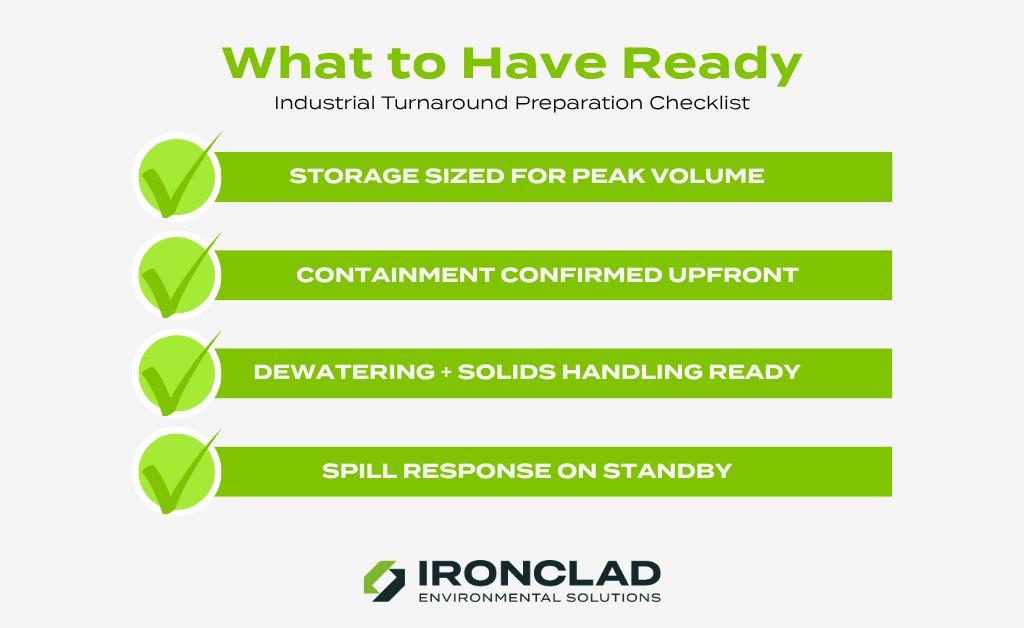 What to Have Ready

Industrial Turnaround Preparation Checklist

STORAGE SIZED FOR PEAK VOLUME

CONTAINMENT CONFIRMED UPFRONT

DEWATERING + SOLIDS HANDLING READY

SPILL RESPONSE ON STANDBY

IRONCLAD
ENVIRONMENTAL SOLUTIONS